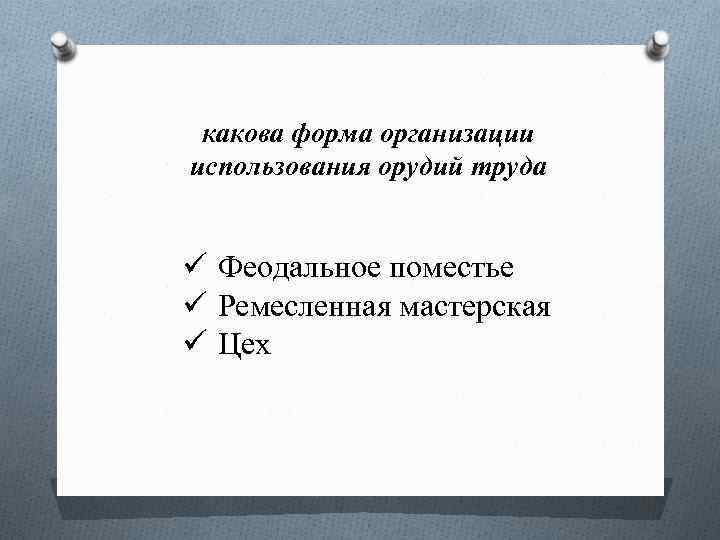 какова форма организации использования орудий труда

✓ Феодальное поместье
✓ Ремесленная мастерская
✓ Цех